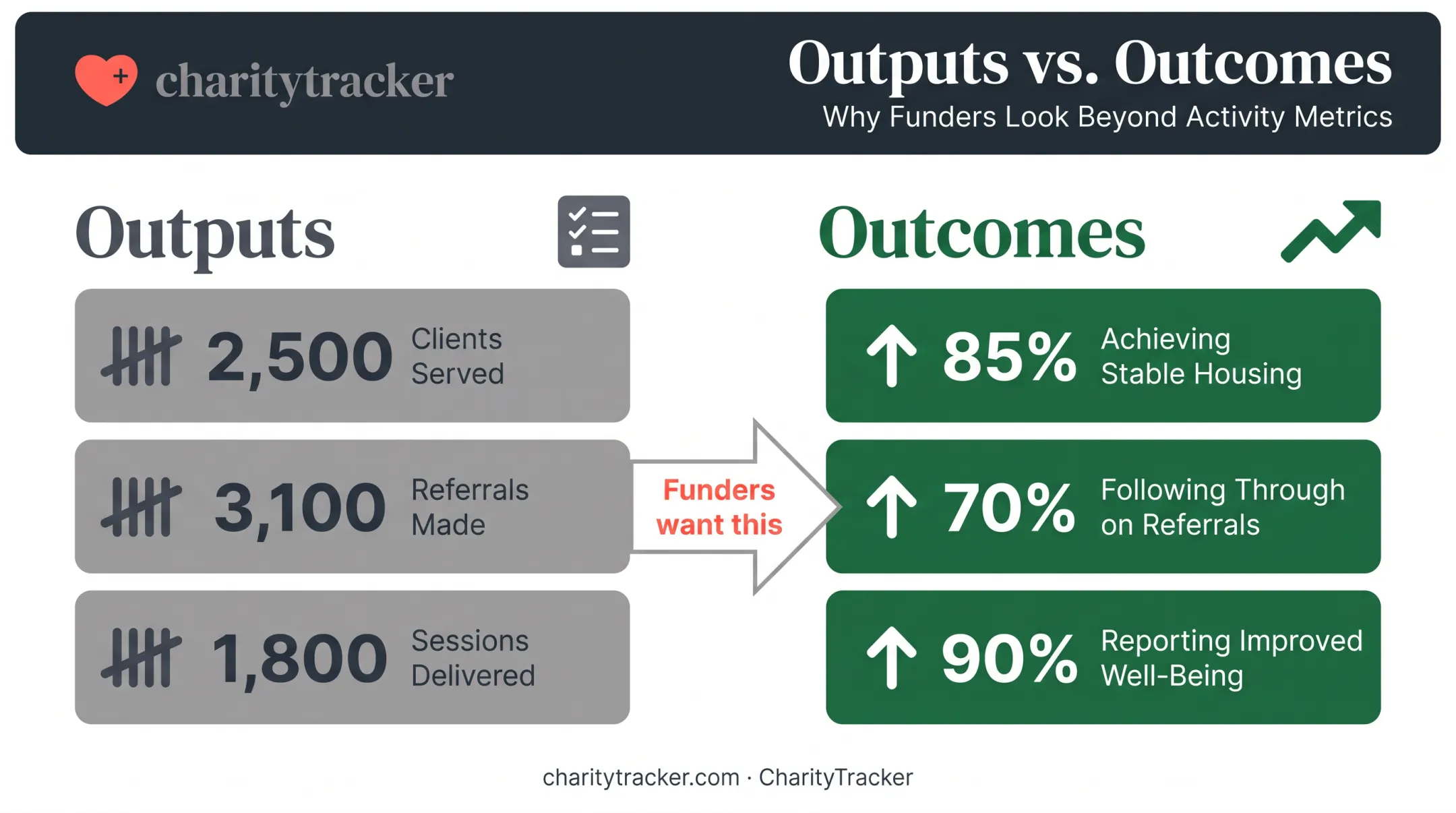 charitytracker

Outputs vs. Outcomes

Why Funders Look Beyond Activity Metrics

Outputs

2,500 Clients Served

3,100 Referrals Made

1,800 Sessions Delivered

Funders want this

Outcomes

85% Achieving Stable Housing

70% Following Through on Referrals

90% Reporting Improved Well-Being

charitytracker.com · CharityTracker